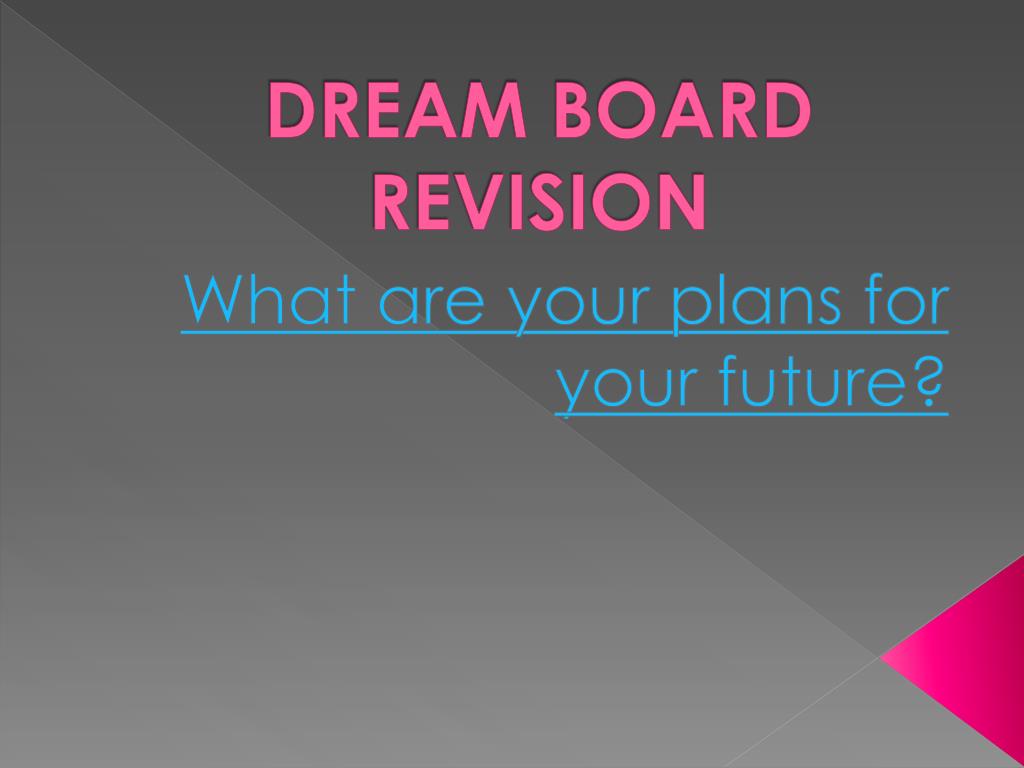 DREAM BOARD REVISION

What are your plans for your future?